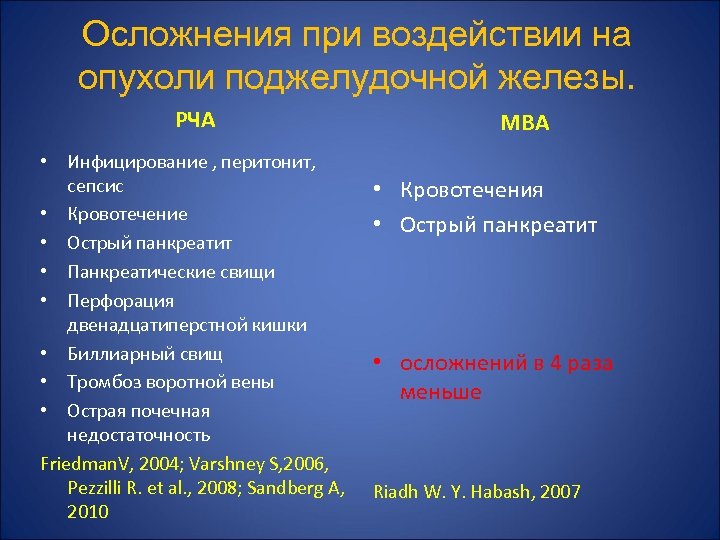 Осложнения при воздействии на опухоли поджелудочной железы.

РЧА

• Инфицирование , перитонит, сепсис
• Кровотечение
• Острый панкреатит
• Панкреатические свищи
• Перфорация двенадцатиперстной кишки
• Биллиарный свищ
• Тромбоз воротной вены
• Острая почечная недостаточность

FriedmanV, 2004; Varshney S,2006, Pezzilli R. et al., 2008; Sandberg A, 2010

МВА

• Кровотечения
• Острый панкреатит

• осложнений в 4 раза меньше

Riadh W. Y. Habash, 2007